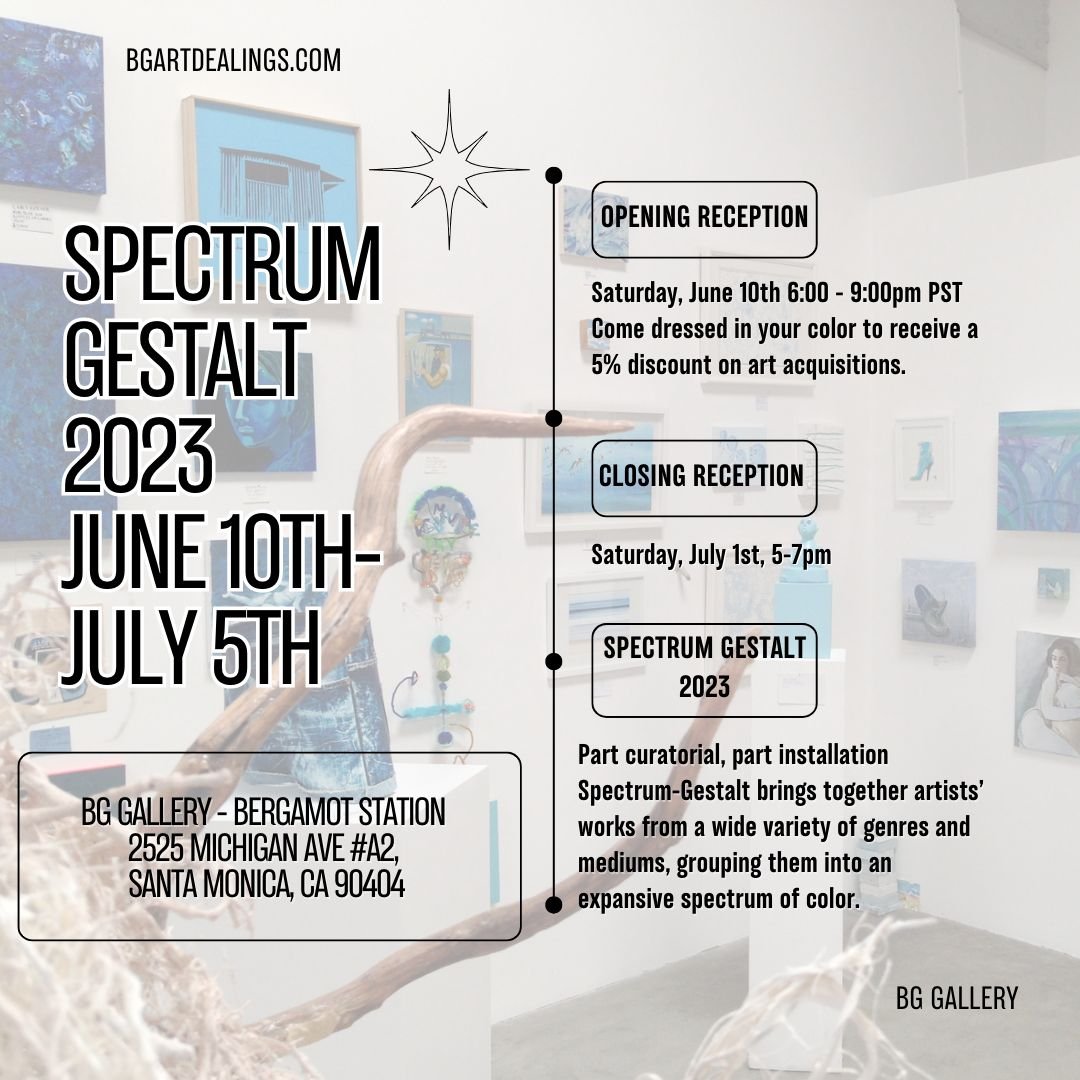 BGARTDEALINGS.COM

SPECTRUM GESTALT 2023 JUNE 10TH- JULY 5TH

BG GALLERY - BERGAMOT STATION
2525 MICHIGAN AVE #A2,
SANTA MONICA, CA 90404

OPENING RECEPTION

Saturday, June 10th 6:00 - 9:00pm PST Come dressed in your color to receive a 5% discount on art acquisitions.

CLOSING RECEPTION

Saturday, July 1st, 5-7pm

SPECTRUM GESTALT 2023

Part curatorial, part installation Spectrum-Gestalt brings together artists' works from a wide variety of genres and mediums, grouping them into an expansive spectrum of color.

BG GALLERY